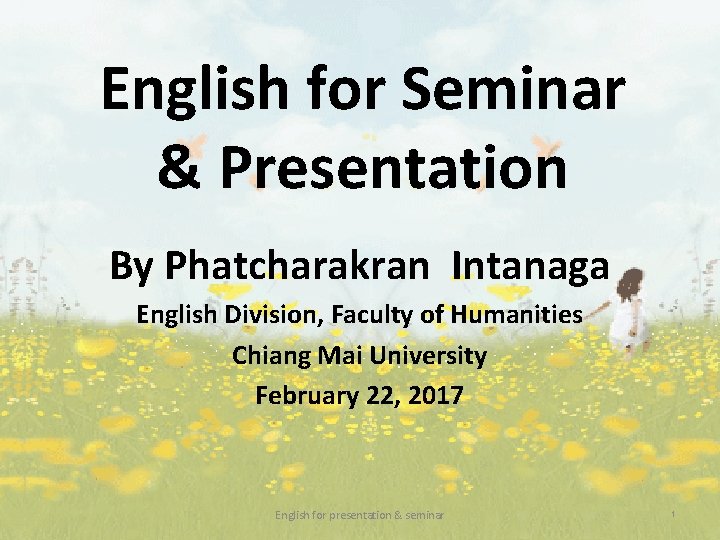 English for Seminar & Presentation

By Phatcharakran Intanaga

English Division, Faculty of Humanities

Chiang Mai University

February 22, 2017

English for presentation & seminar

1